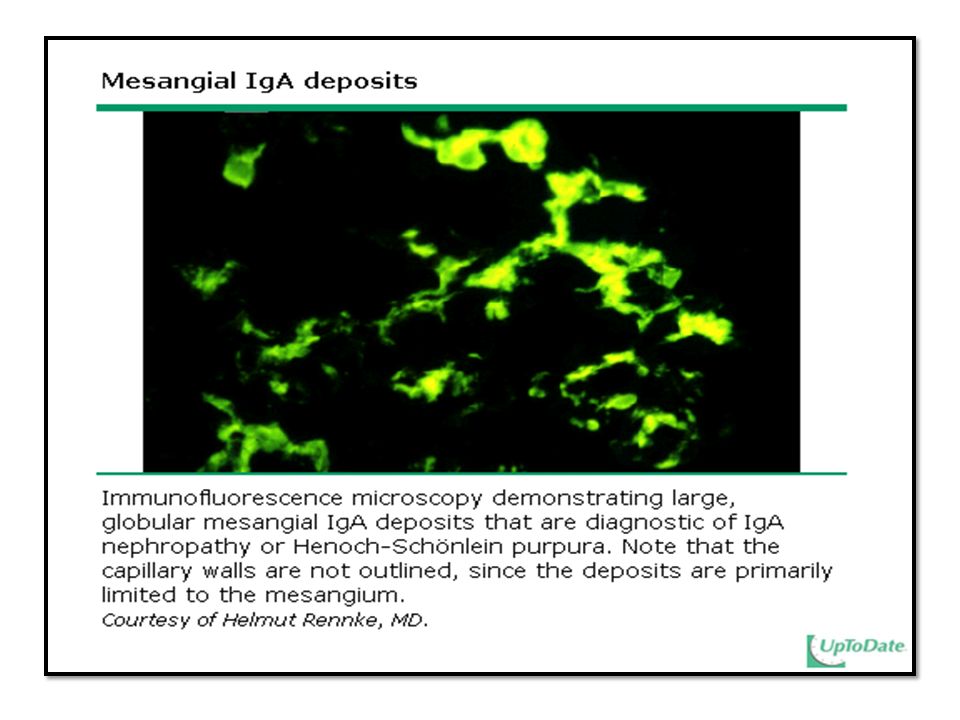 Mesangial IgA deposits

Immunofluorescence microscopy demonstrating large, globular mesangial IgA deposits that are diagnostic of IgA nephropathy or Henoch-Schönlein purpura. Note that the capillary walls are not outlined, since the deposits are primarily limited to the mesangium.
Courtesy of Helmut Rennke, MD.

UpToDate